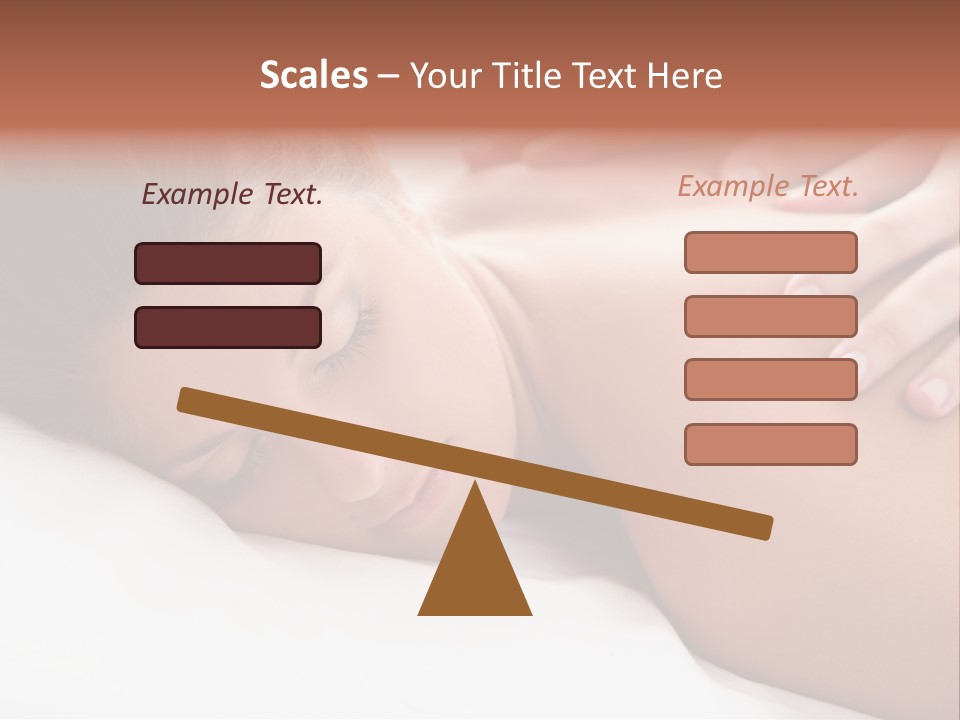 Scales – Your Title Text Here

Example Text.

Example Text.